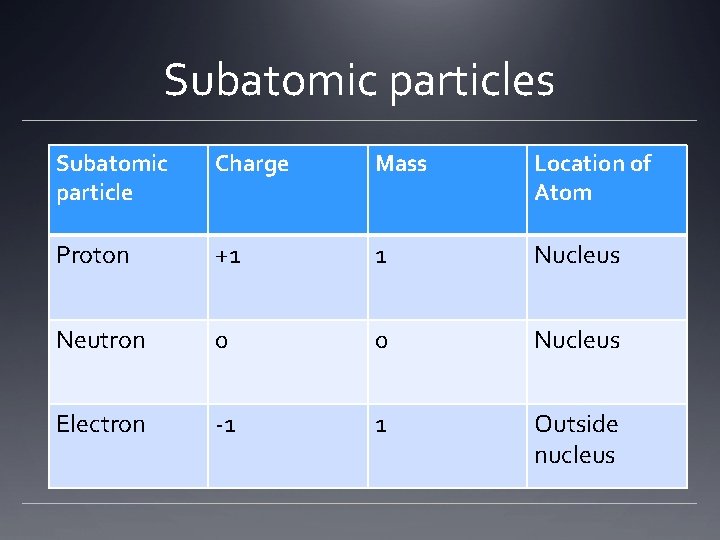 Subatomic particles

| Subatomic particle | Charge | Mass | Location of Atom |
|---|---|---|---|
| Proton | +1 | 1 | Nucleus |
| Neutron | 0 | 0 | Nucleus |
| Electron | -1 | 1 | Outside nucleus |